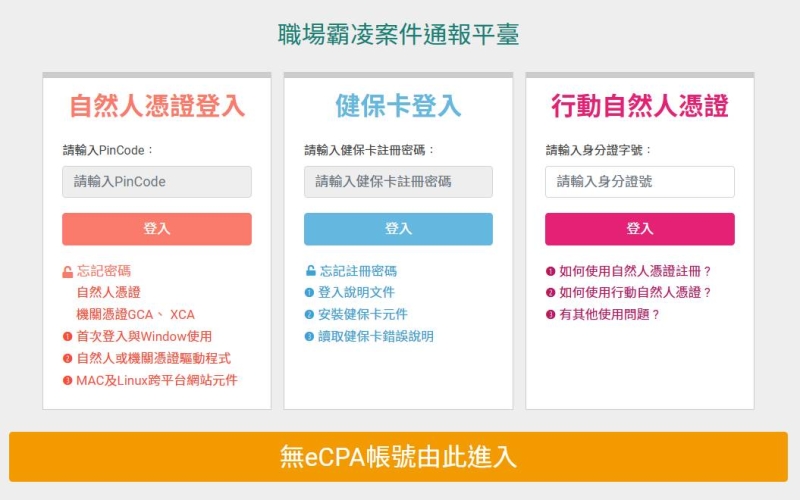 職場霸凌案件通報平臺

自然人憑證登入

請輸入PinCode：

請輸入PinCode

登入

忘記密碼
自然人憑證
機關憑證GCA、 XCA
❶ 首次登入與Window使用
❷ 自然人或機關憑證驅動程式
❸ MAC及Linux跨平台網站元件

健保卡登入

請輸入健保卡註冊密碼：

請輸入健保卡註冊密碼

登入

忘記註冊密碼
❶ 登入說明文件
❷ 安裝健保卡元件
❸ 讀取健保卡錯誤說明

行動自然人憑證

請輸入身分證字號：

請輸入身分證號

登入

❶ 如何使用自然人憑證註冊？
❷ 如何使用行動自然人憑證？
❸ 有其他使用問題？

無eCPA帳號由此進入